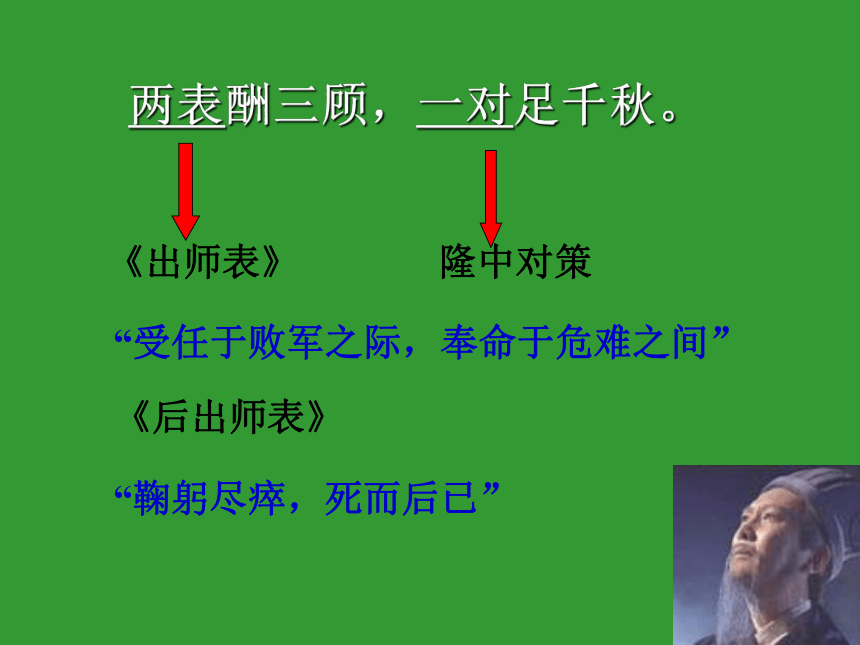 两表酬三顾，一对足千秋。

《出师表》 隆中对策

“受任于败军之际，奉命于危难之间”

《后出师表》

“鞠躬尽瘁，死而后已”